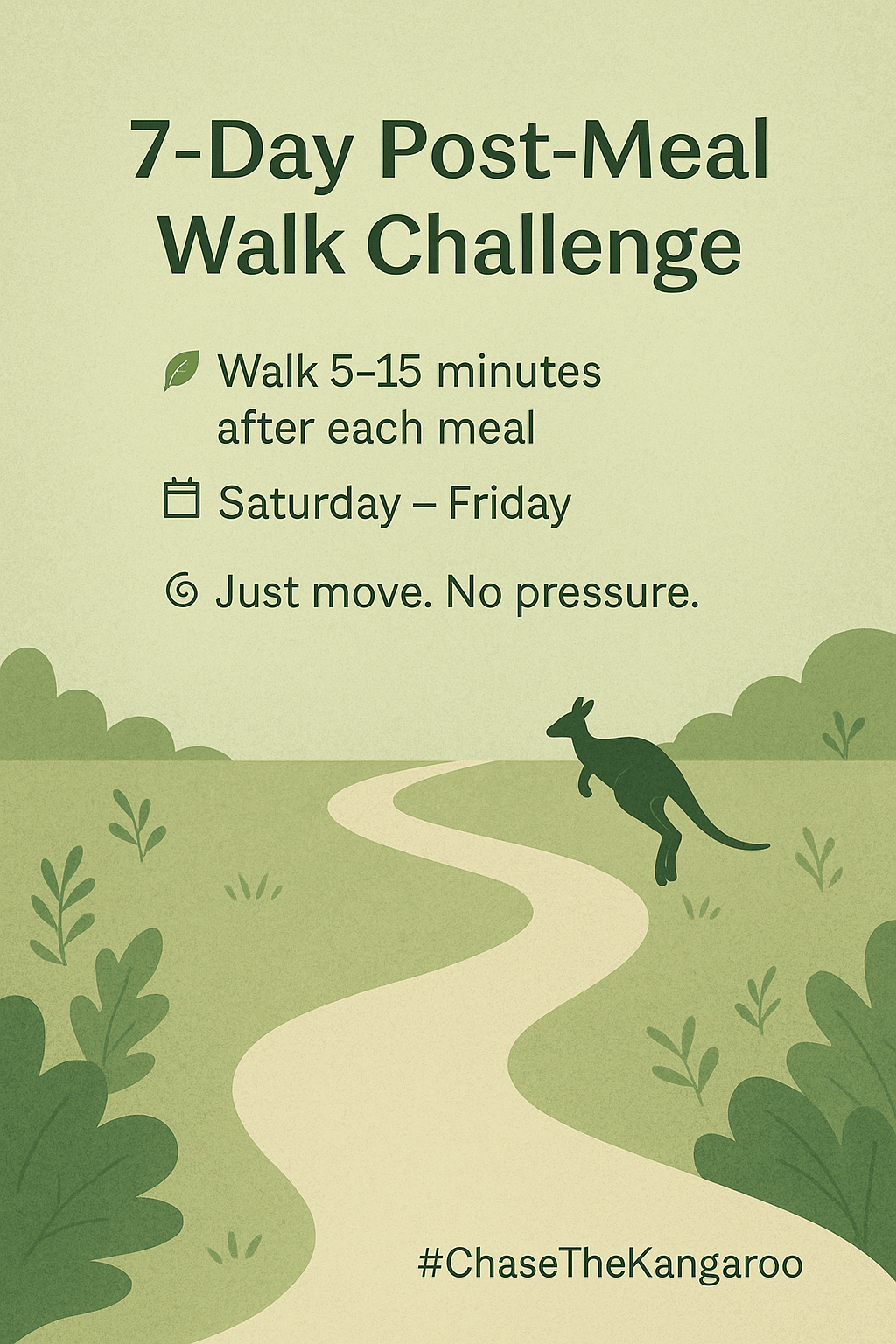 7-Day Post-Meal Walk Challenge

Walk 5–15 minutes after each meal

Saturday – Friday

Just move. No pressure.

#ChaseTheKangaroo